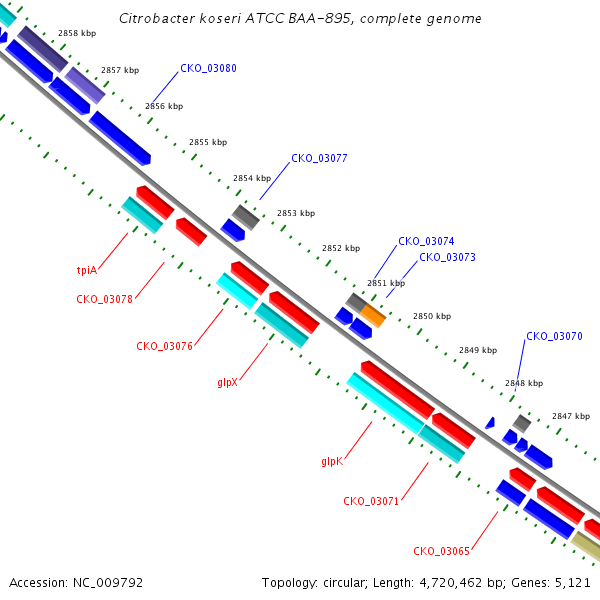 Citrobacter koseri ATCC BAA-895, complete genome

2858 kbp

2857 kbp

CKO_03080

2856 kbp

2855 kbp

CKO_03077

2854 kbp

2853 kbp

2852 kbp

CKO_03074

CKO_03073

2851 kbp

2850 kbp

CKO_03070

2849 kbp

2848 kbp

2847 kbp

tpiA

CKO_03078

CKO_03076

glpX

glpK

CKO_03071

CKO_03065

Accession: NC_009792

Topology: circular; Length: 4,720,462 bp; Genes: 5,121